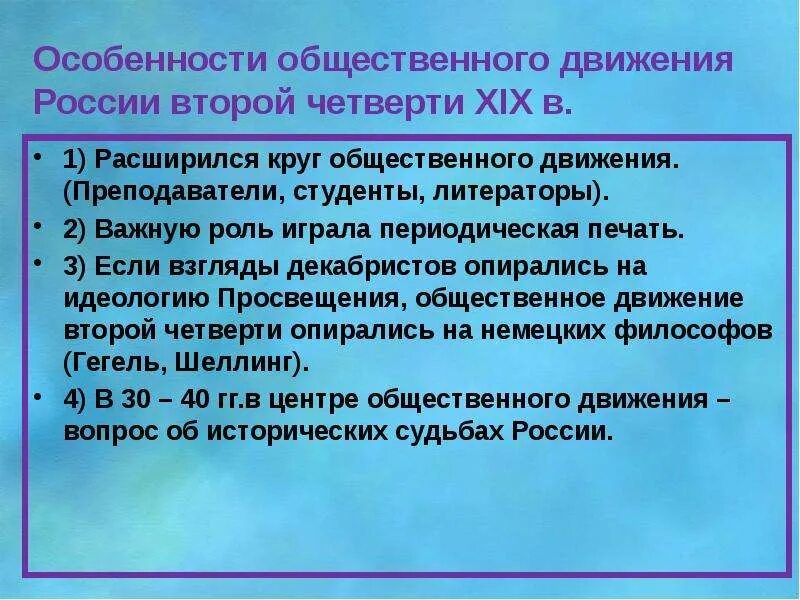 Особенности общественного движения России второй четверти XIX в.

• 1) Расширился круг общественного движения. (Преподаватели, студенты, литераторы).

• 2) Важную роль играла периодическая печать.

• 3) Если взгляды декабристов опирались на идеологию Просвещения, общественное движение второй четверти опирались на немецких философов (Гегель, Шеллинг).

• 4) В 30 – 40 гг.в центре общественного движения – вопрос об исторических судьбах России.